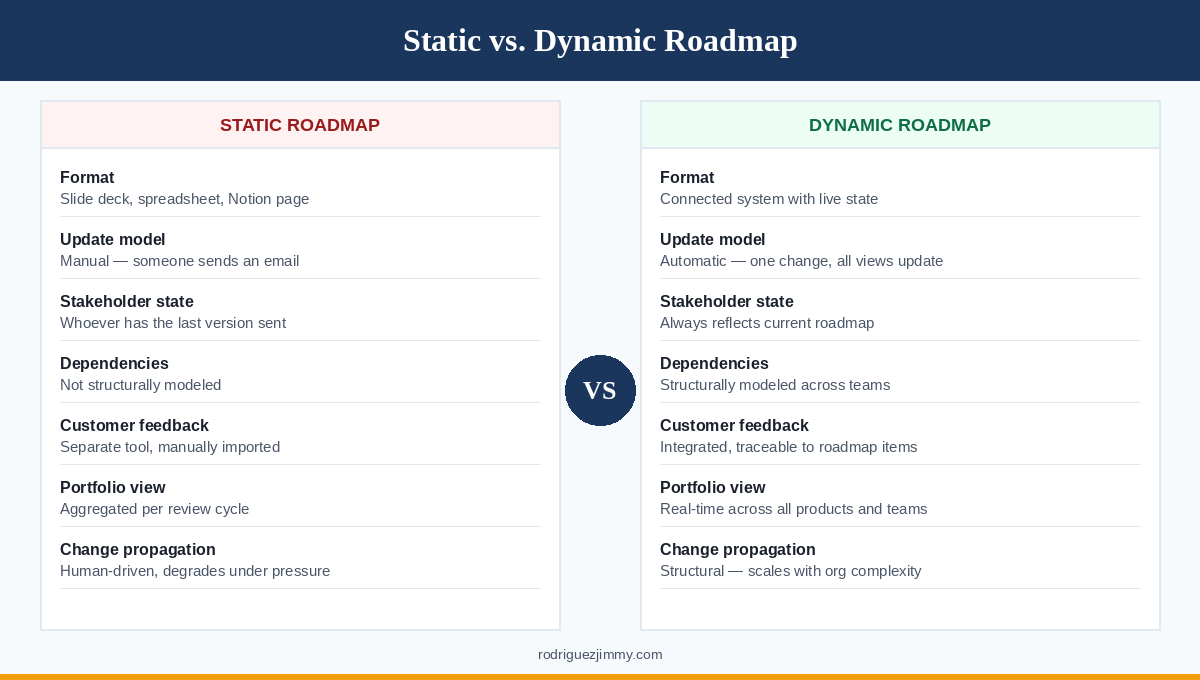 Static vs. Dynamic Roadmap

STATIC ROADMAP

Format
Slide deck, spreadsheet, Notion page

Update model
Manual — someone sends an email

Stakeholder state
Whoever has the last version sent

Dependencies
Not structurally modeled

Customer feedback
Separate tool, manually imported

Portfolio view
Aggregated per review cycle

Change propagation
Human-driven, degrades under pressure

VS

DYNAMIC ROADMAP

Format
Connected system with live state

Update model
Automatic — one change, all views update

Stakeholder state
Always reflects current roadmap

Dependencies
Structurally modeled across teams

Customer feedback
Integrated, traceable to roadmap items

Portfolio view
Real-time across all products and teams

Change propagation
Structural — scales with org complexity

rodriguezjimmy.com